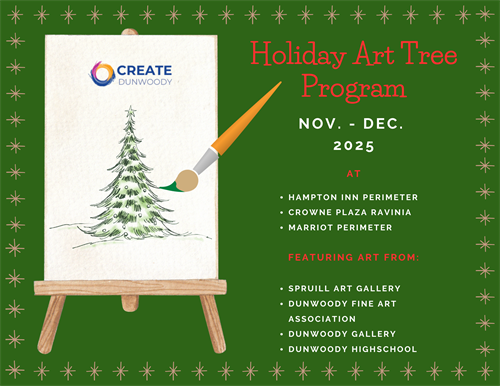 CREATE
DUNWOODY

Holiday Art Tree Program

NOV. - DEC. 2025

AT

• HAMPTON INN PERIMETER
• CROWNE PLAZA RAVINIA
• MARRIOT PERIMETER

FEATURING ART FROM:

• SPRUILL ART GALLERY
• DUNWOODY FINE ART ASSOCIATION
• DUNWOODY GALLERY
• DUNWOODY HIGHSCHOOL